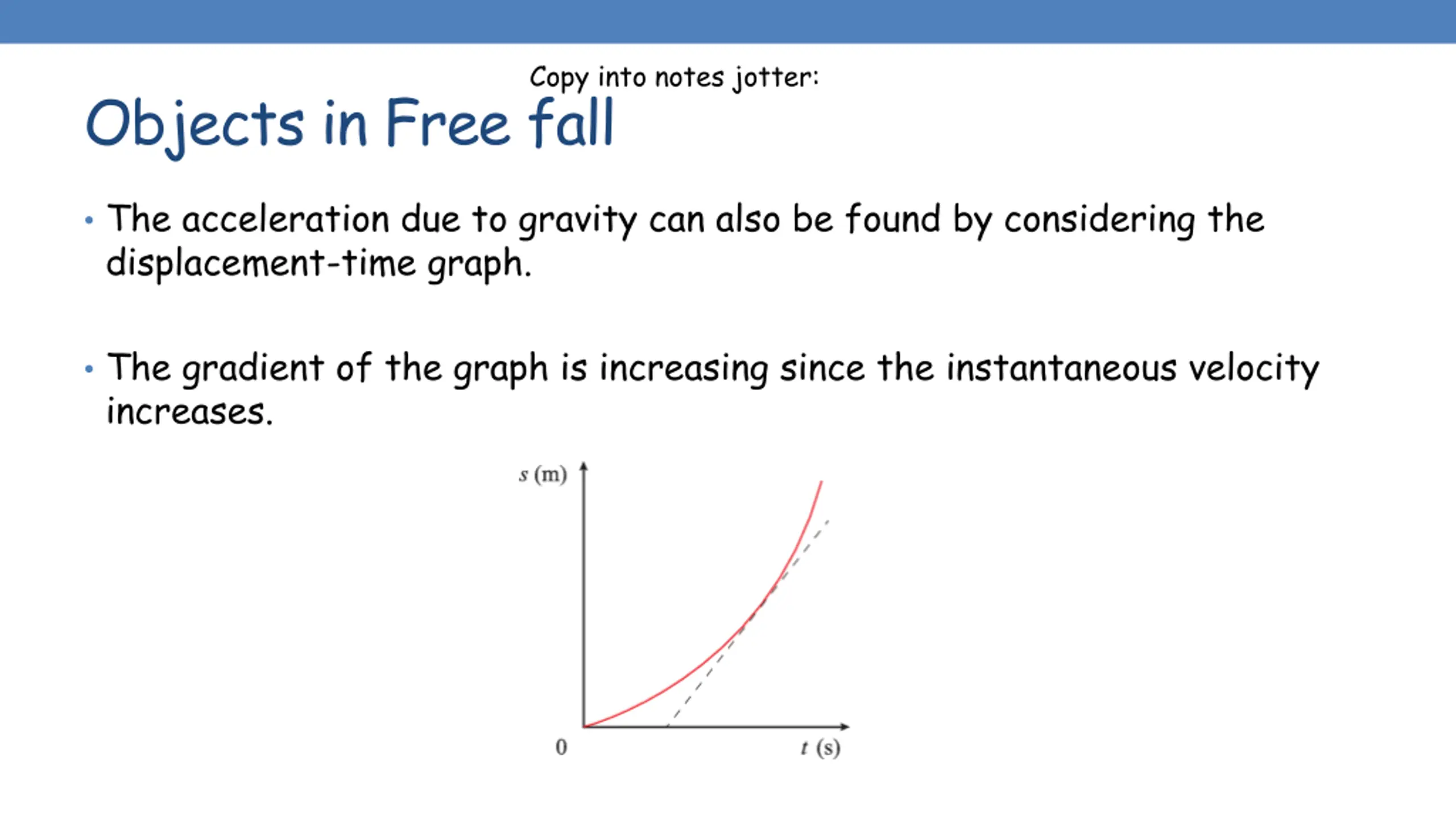 Copy into notes jotter:

Objects in Free fall

• The acceleration due to gravity can also be found by considering the displacement-time graph.

• The gradient of the graph is increasing since the instantaneous velocity increases.

$s$ (m)

0

$t$ (s)